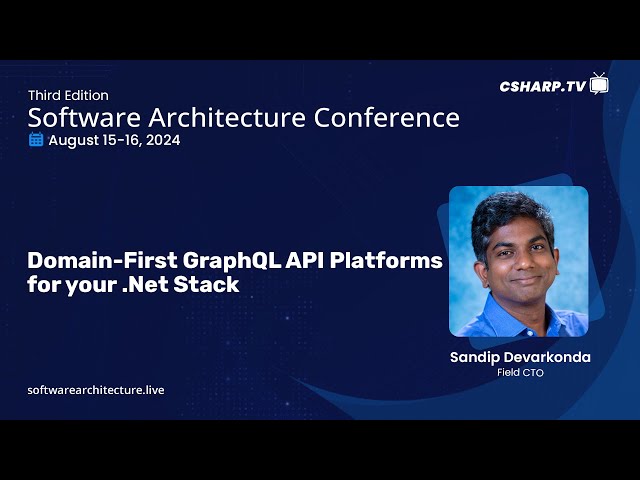 Third Edition
Software Architecture Conference
August 15-16, 2024

CSHARP.TV

Domain-First GraphQL API Platforms for your .Net Stack

Sandip Devarkonda
Field CTO

softwarearchitecture.live